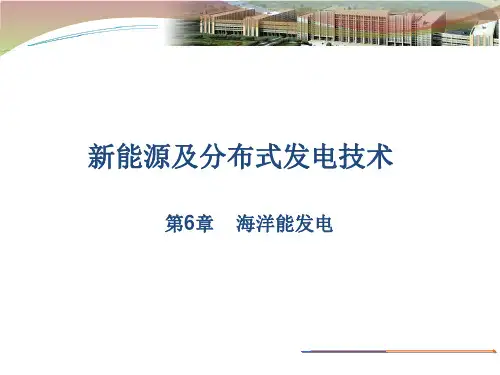 新能源及分布式发电技术

第6章　海洋能发电